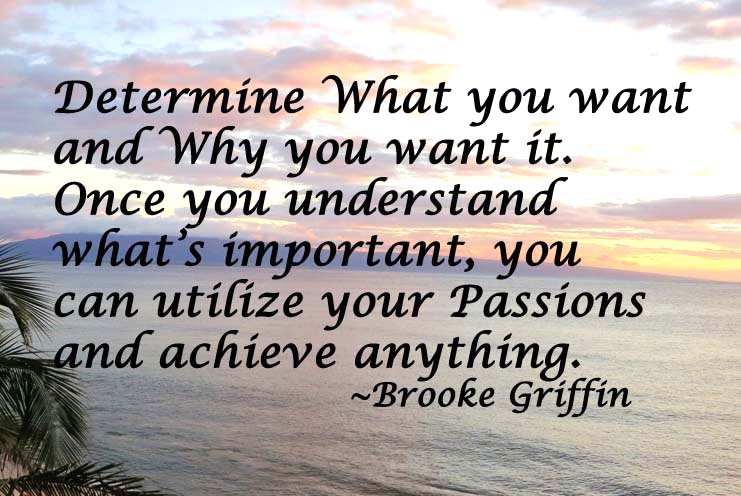 Determine What you want and Why you want it. Once you understand what's important, you can utilize your Passions and achieve anything.
~Brooke Griffin